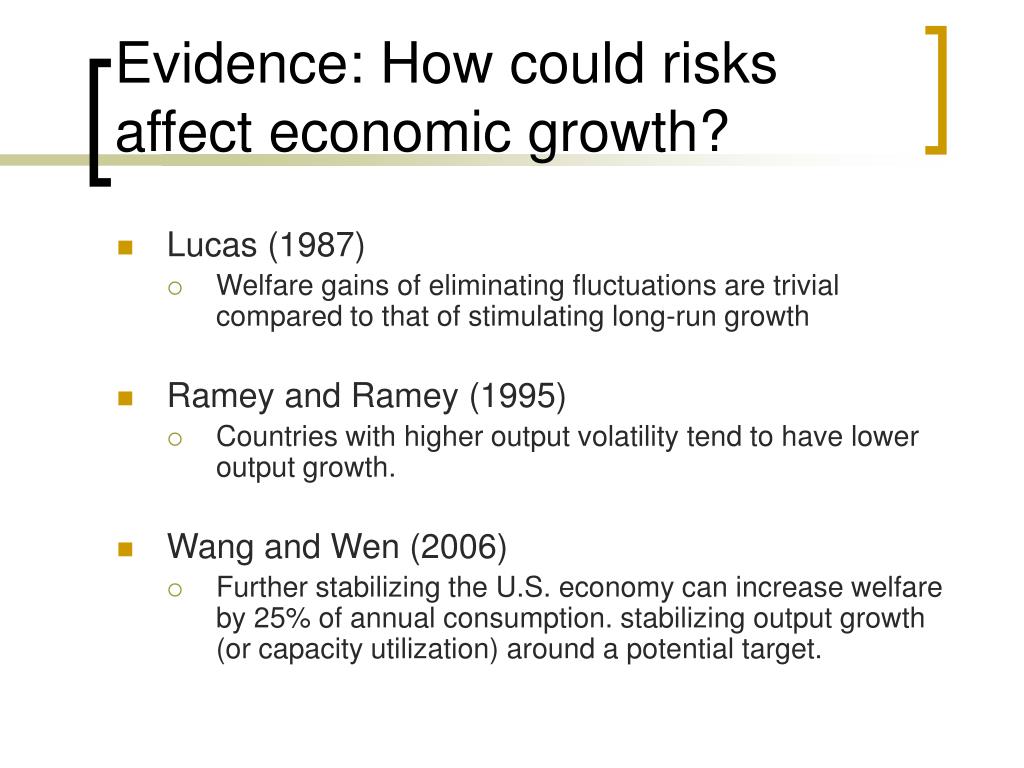 Evidence: How could risks affect economic growth?

Lucas (1987)

Welfare gains of eliminating fluctuations are trivial compared to that of stimulating long-run growth

Ramey and Ramey (1995)

Countries with higher output volatility tend to have lower output growth.

Wang and Wen (2006)

Further stabilizing the U.S. economy can increase welfare by 25% of annual consumption. stabilizing output growth (or capacity utilization) around a potential target.